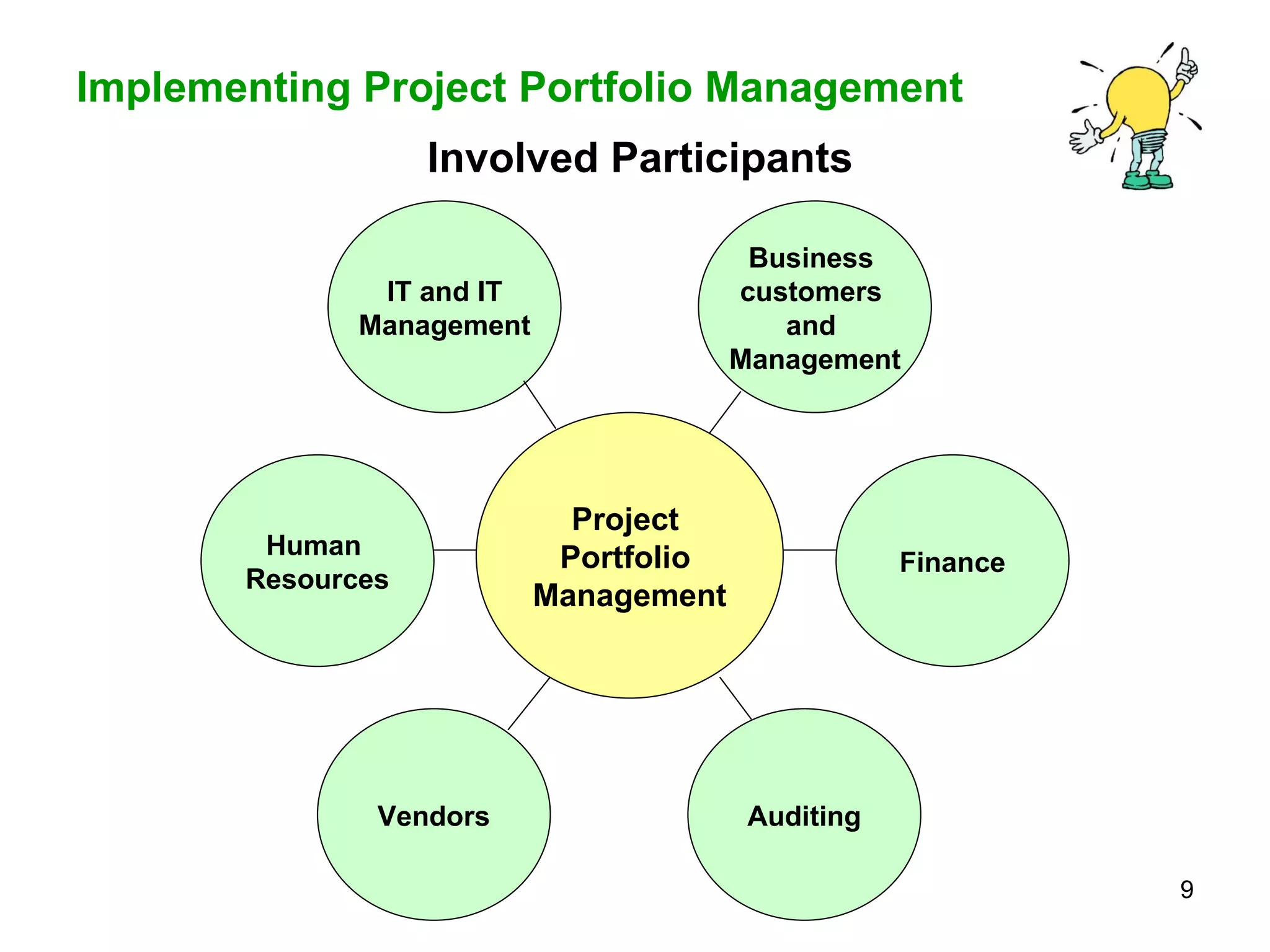 Implementing Project Portfolio Management

Involved Participants

IT and IT Management

Business customers and Management

Human Resources

Project Portfolio Management

Finance

Vendors

Auditing

9